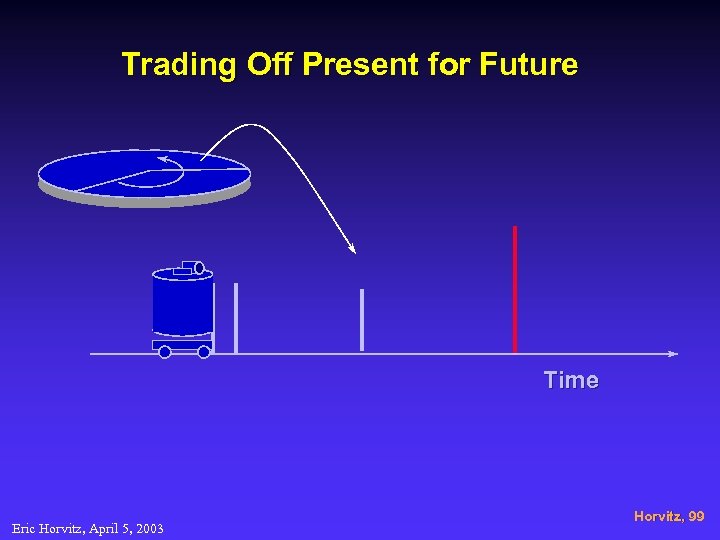 Trading Off Present for Future

Time

Horvitz, 99

Eric Horvitz, April 5, 2003